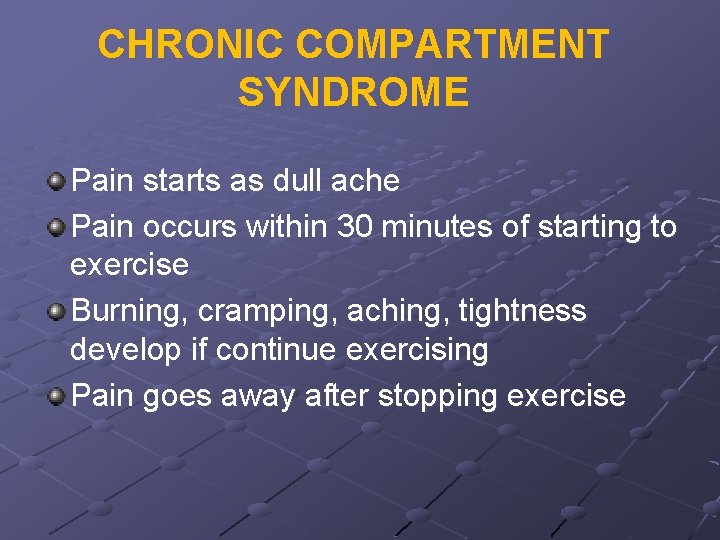 CHRONIC COMPARTMENT SYNDROME

Pain starts as dull ache

Pain occurs within 30 minutes of starting to exercise

Burning, cramping, aching, tightness develop if continue exercising

Pain goes away after stopping exercise